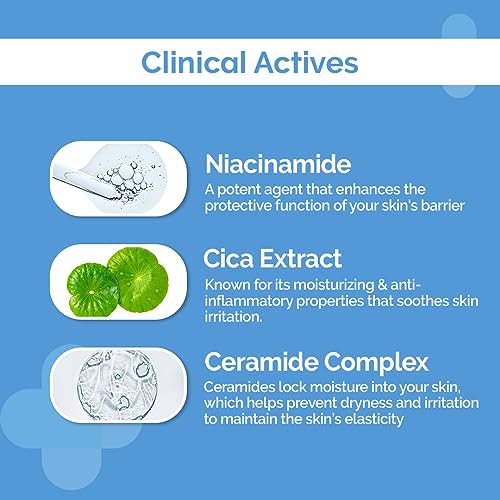 Clinical Actives

Niacinamide
A potent agent that enhances the protective function of your skin's barrier

Cica Extract
Known for its moisturizing & anti-inflammatory properties that soothes skin irritation.

Ceramide Complex
Ceramides lock moisture into your skin, which helps prevent dryness and irritation to maintain the skin's elasticity